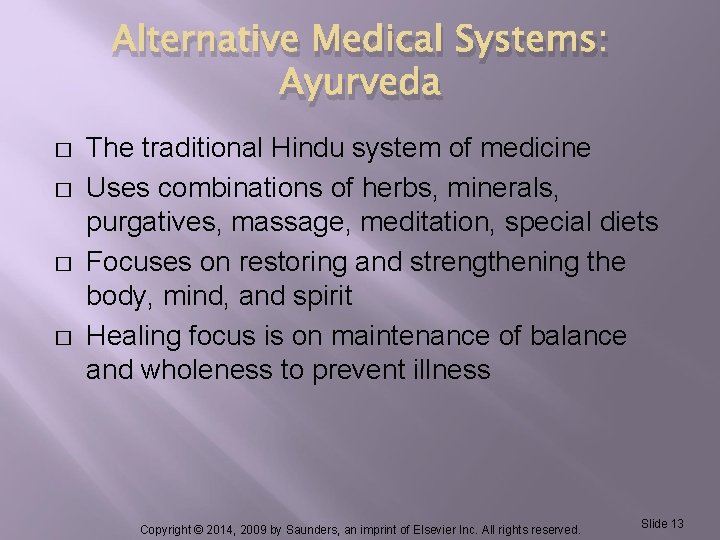 Alternative Medical Systems: Ayurveda

□ The traditional Hindu system of medicine
□ Uses combinations of herbs, minerals, purgatives, massage, meditation, special diets
□ Focuses on restoring and strengthening the body, mind, and spirit
□ Healing focus is on maintenance of balance and wholeness to prevent illness

Copyright © 2014, 2009 by Saunders, an imprint of Elsevier Inc. All rights reserved.

Slide 13